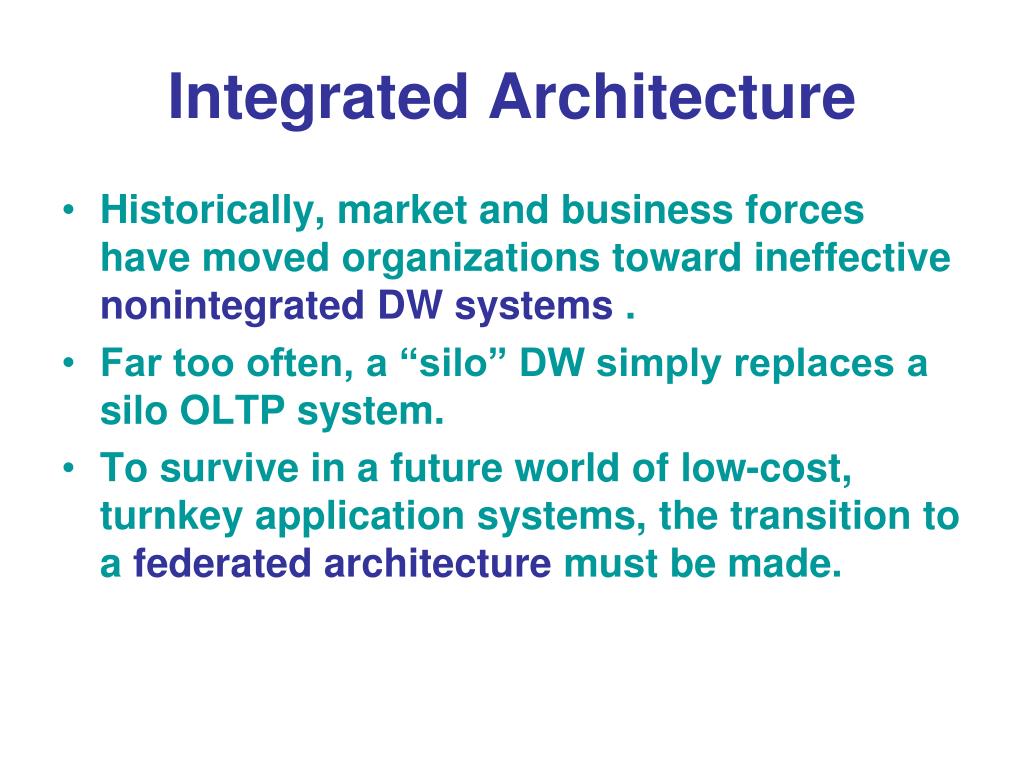 Integrated Architecture

• Historically, market and business forces have moved organizations toward ineffective nonintegrated DW systems .

• Far too often, a “silo” DW simply replaces a silo OLTP system.

• To survive in a future world of low-cost, turnkey application systems, the transition to a federated architecture must be made.